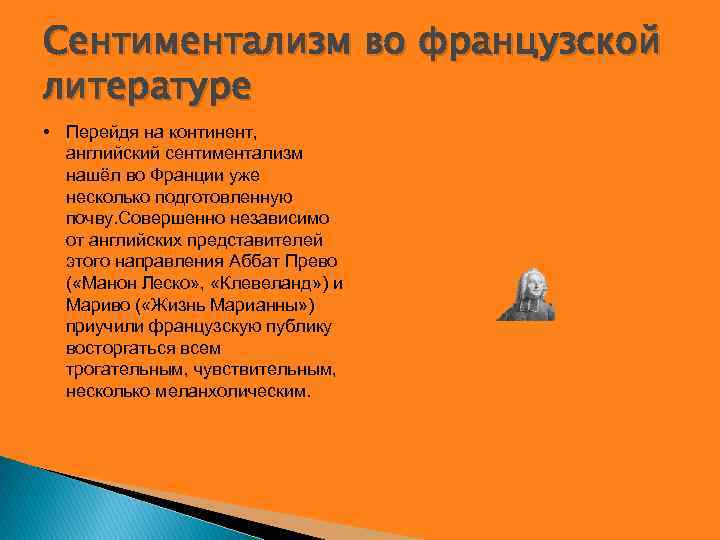 Сентиментализм во французской литературе

• Перейдя на континент, английский сентиментализм нашёл во Франции уже несколько подготовленную почву.Совершенно независимо от английских представителей этого направления Аббат Прево («Манон Леско», «Клевеланд») и Мариво («Жизнь Марианны») приучили французскую публику восторгаться всем трогательным, чувствительным, несколько меланхолическим.